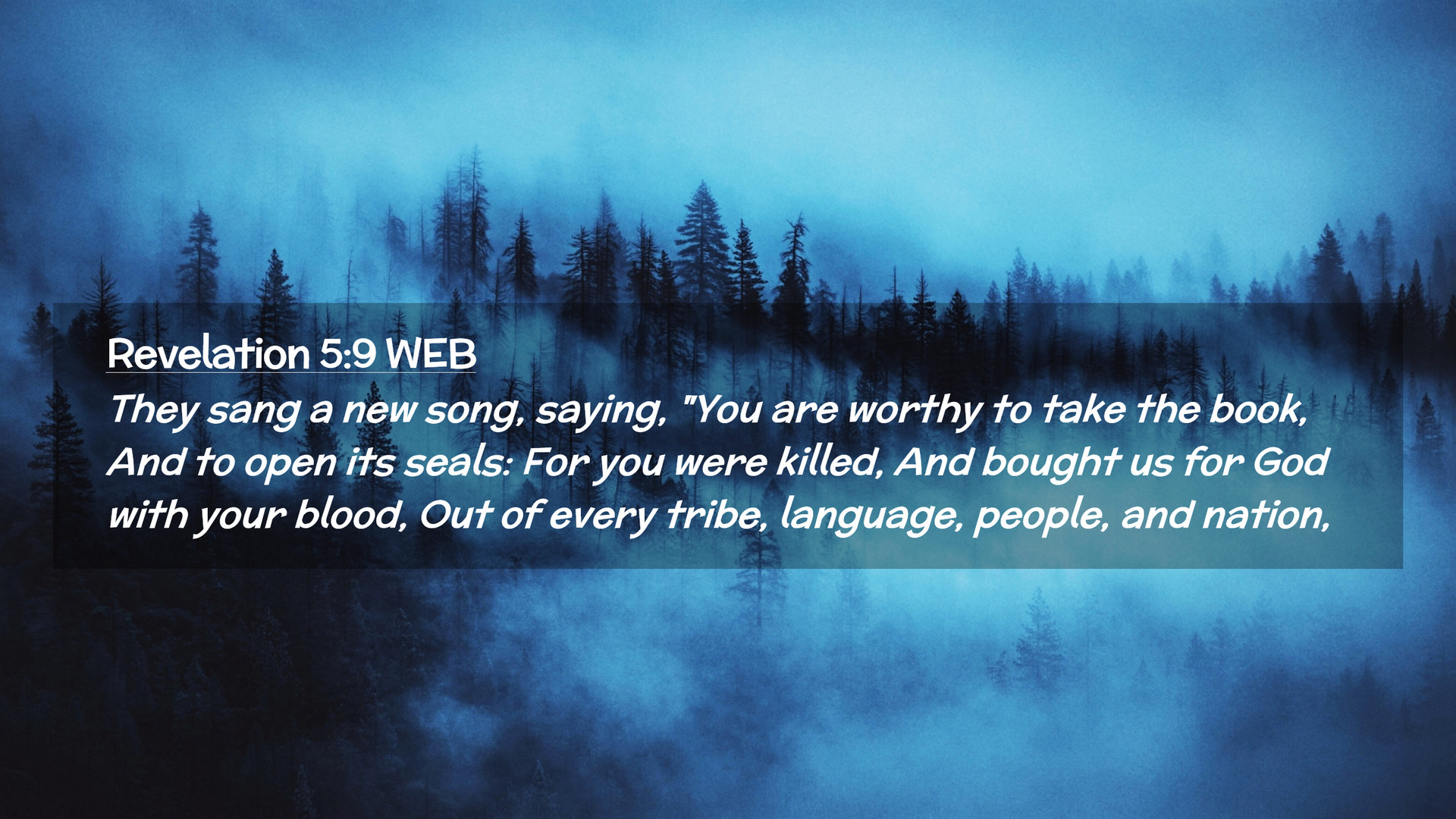 Revelation 5:9 WEB

They sang a new song, saying, "You are worthy to take the book, And to open its seals: For you were killed, And bought us for God with your blood, Out of every tribe, language, people, and nation,